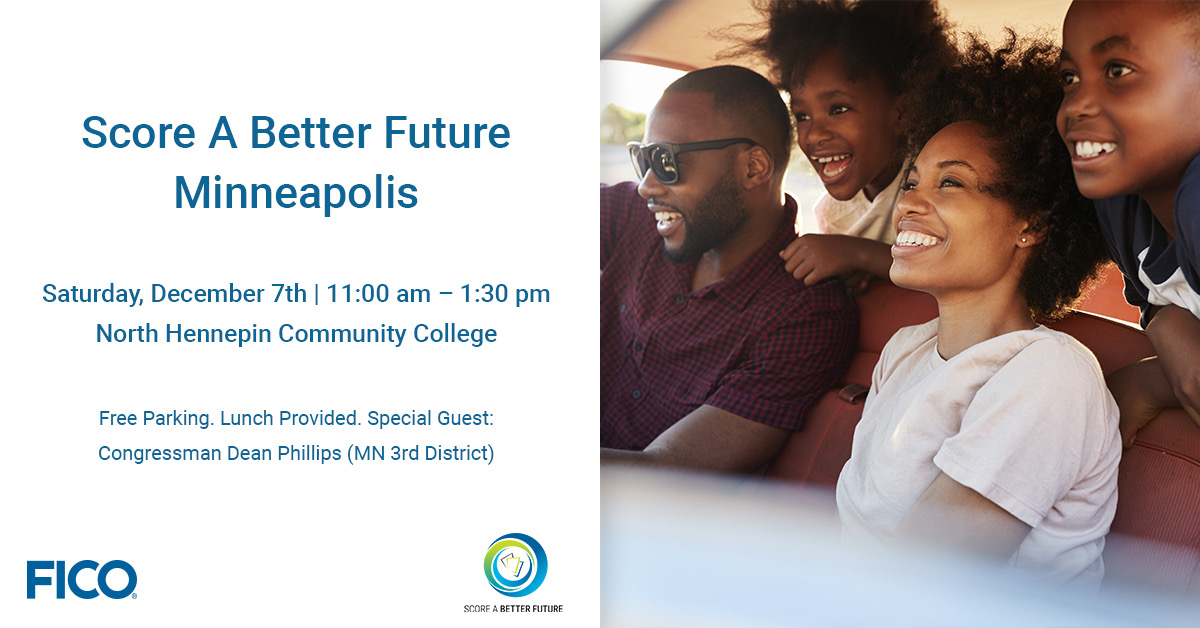 Score A Better Future Minneapolis

Saturday, December 7th | 11:00 am – 1:30 pm
North Hennepin Community College

Free Parking. Lunch Provided. Special Guest: Congressman Dean Phillips (MN 3rd District)

FICO

SCORE A BETTER FUTURE